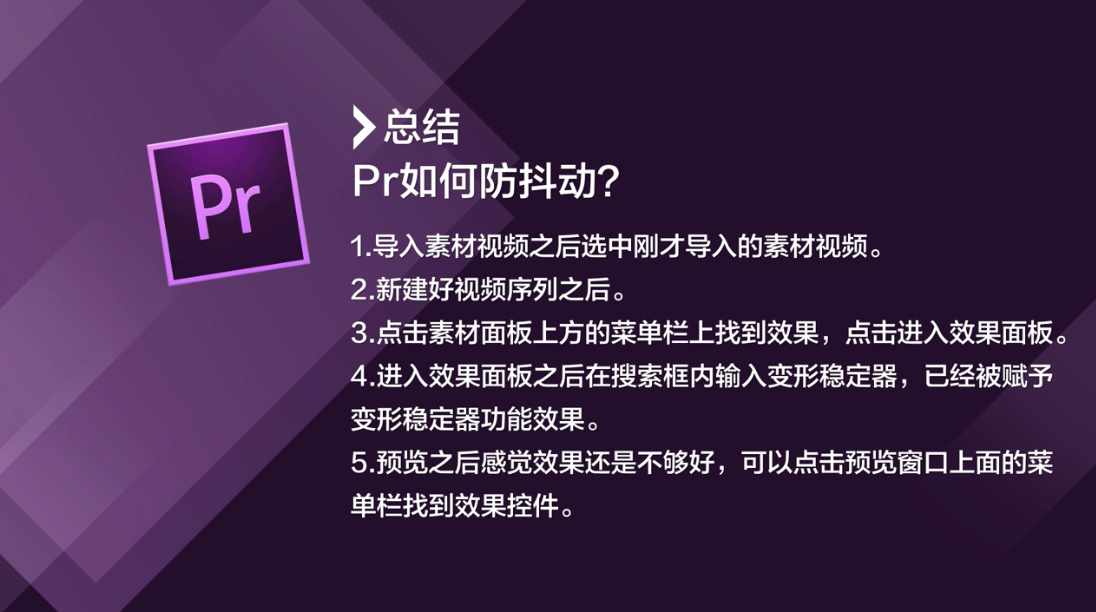 Pr

总结

Pr如何防抖动?

1.导入素材视频之后选中刚才导入的素材视频。
2.新建好视频序列之后。
3.点击素材面板上方的菜单栏上找到效果，点击进入效果面板。
4.进入效果面板之后在搜索框内输入变形稳定器，已经被赋予变形稳定器功能效果。
5.预览之后感觉效果还是不够好，可以点击预览窗口上面的菜单栏找到效果控件。